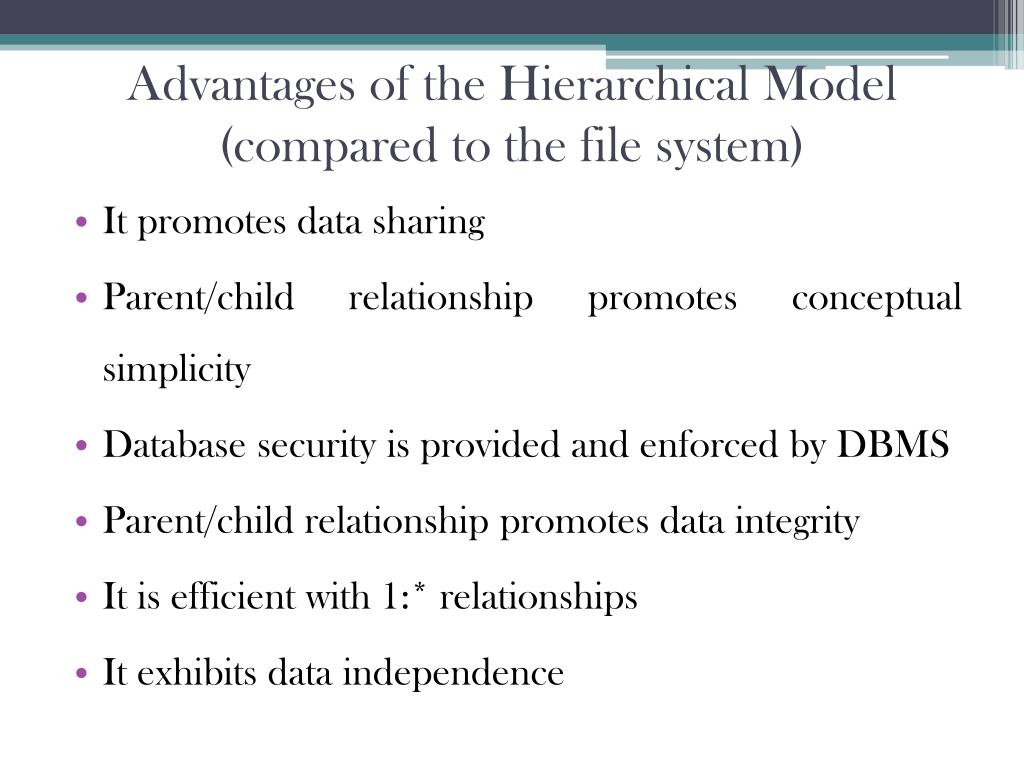 Advantages of the Hierarchical Model (compared to the file system)

• It promotes data sharing
• Parent/child relationship promotes conceptual simplicity
• Database security is provided and enforced by DBMS
• Parent/child relationship promotes data integrity
• It is efficient with 1:* relationships
• It exhibits data independence